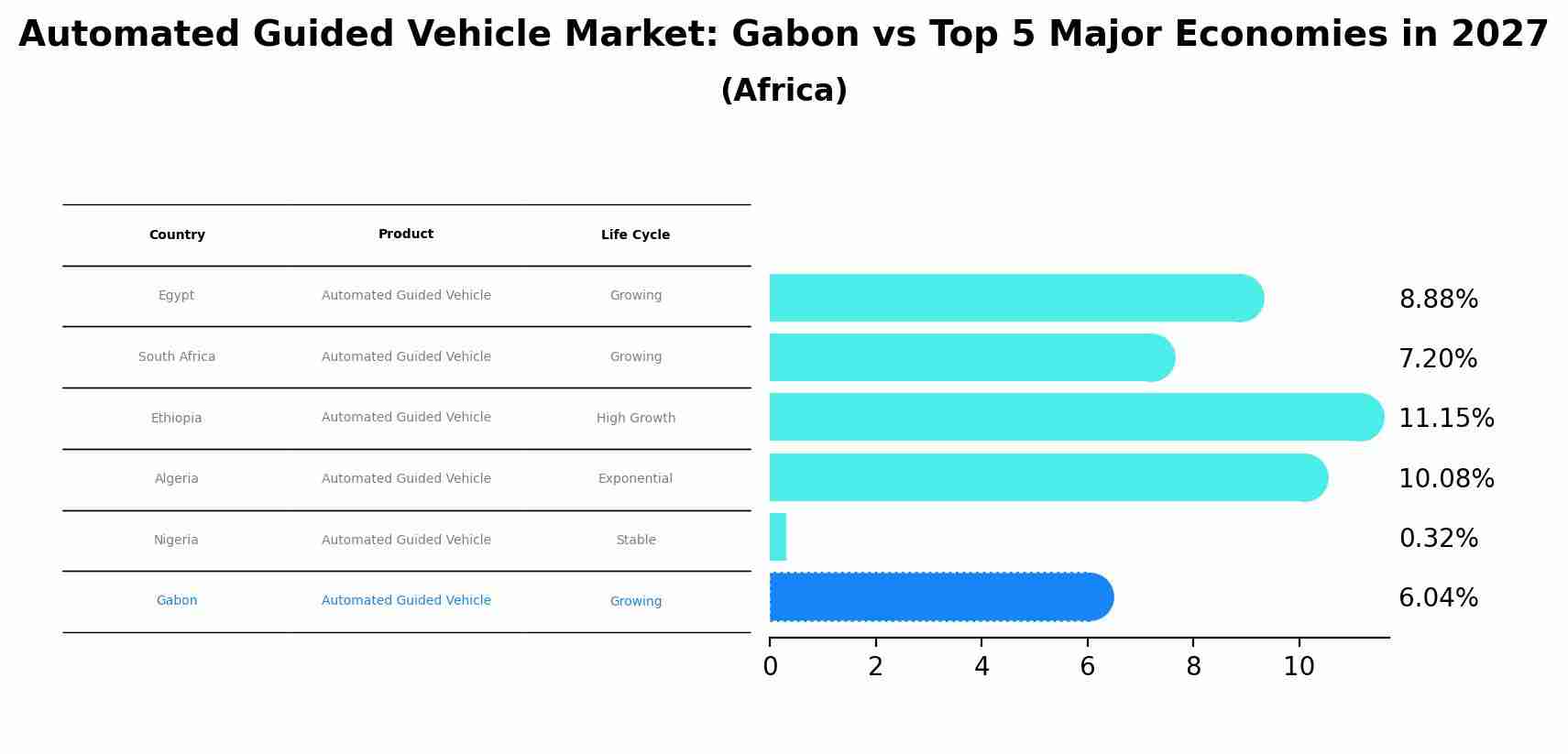 Automated Guided Vehicle Market: Gabon vs Top 5 Major Economies in 2027
(Africa)

| Country | Product | Life Cycle |
|---|---|---|
| Egypt | Automated Guided Vehicle | Growing |
| South Africa | Automated Guided Vehicle | Growing |
| Ethiopia | Automated Guided Vehicle | High Growth |
| Algeria | Automated Guided Vehicle | Exponential |
| Nigeria | Automated Guided Vehicle | Stable |
| Gabon | Automated Guided Vehicle | Growing |

8.88%
7.20%
11.15%
10.08%
0.32%
6.04%

0 2 4 6 8 10